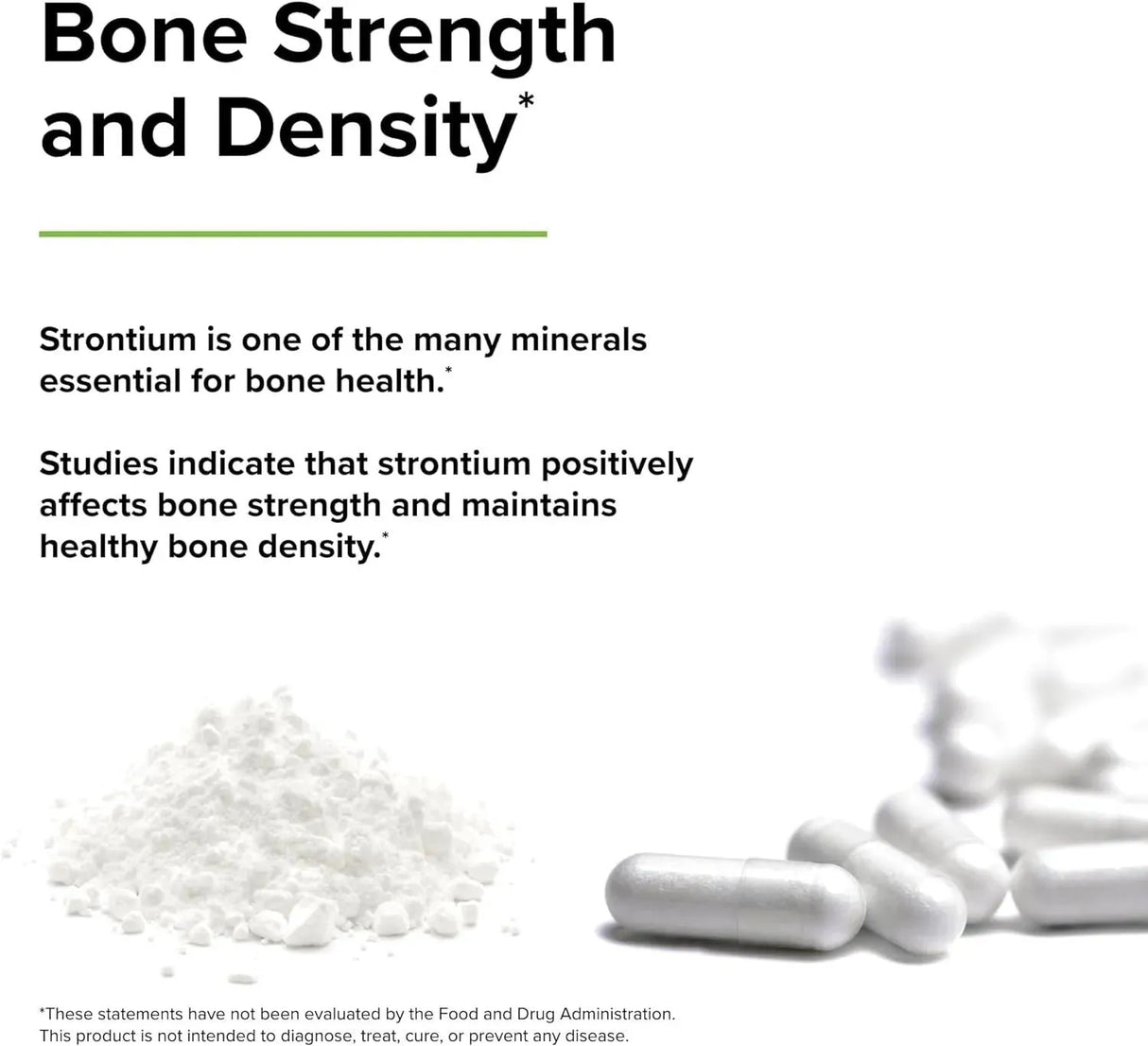 Bone Strength and Density*

Strontium is one of the many minerals essential for bone health.*

Studies indicate that strontium positively affects bone strength and maintains healthy bone density.*

*These statements have not been evaluated by the Food and Drug Administration. This product is not intended to diagnose, treat, cure, or prevent any disease.